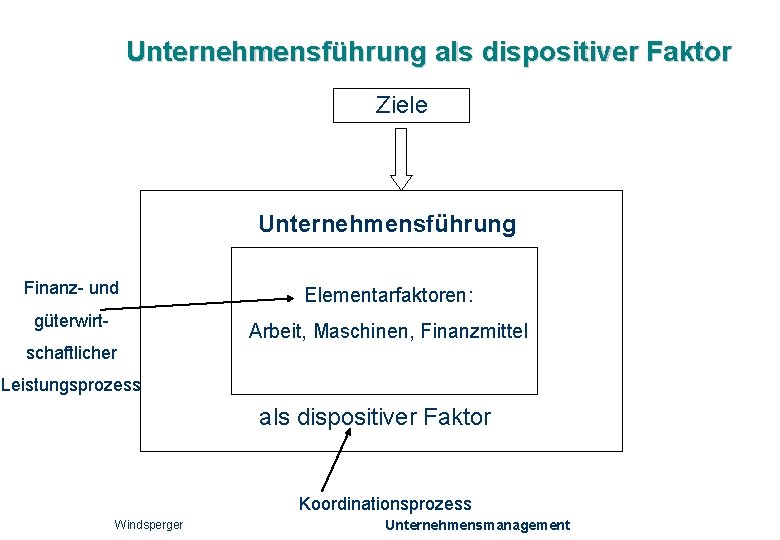 Unternehmensführung als dispositiver Faktor

Ziele

Unternehmensführung

Finanz- und güterwirtschaftlicher Leistungsprozess

Elementarfaktoren:

Arbeit, Maschinen, Finanzmittel

als dispositiver Faktor

Koordinationsprozess

Windsperger

Unternehmensmanagement